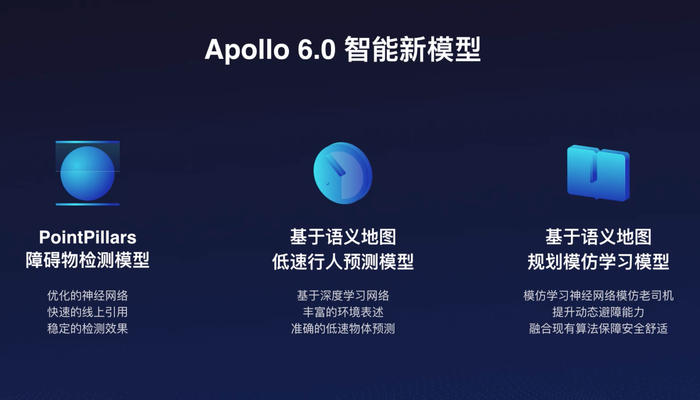 Apollo 6.0 智能新模型

PointPillars
障碍物检测模型

优化的神经网络
快速的线上引用
稳定的检测效果

基于语义地图
低速行人预测模型

基于深度学习网络
丰富的环境表述
准确的低速物体预测

基于语义地图
规划模仿学习模型

模仿学习神经网络模仿老司机
提升动态避障能力
融合现有算法保障安全舒适